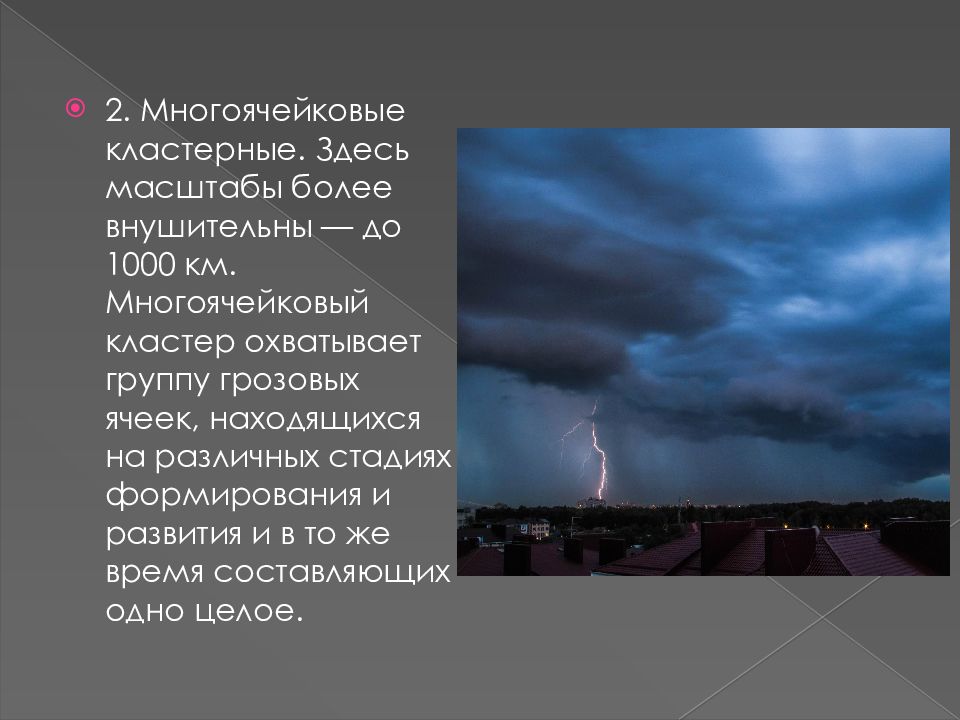 2. Многоячейковые кластерные. Здесь масштабы более внушительны — до 1000 км. Многоячейковый кластер охватывает группу грозовых ячеек, находящихся на различных стадиях формирования и развития и в то же время составляющих одно целое.